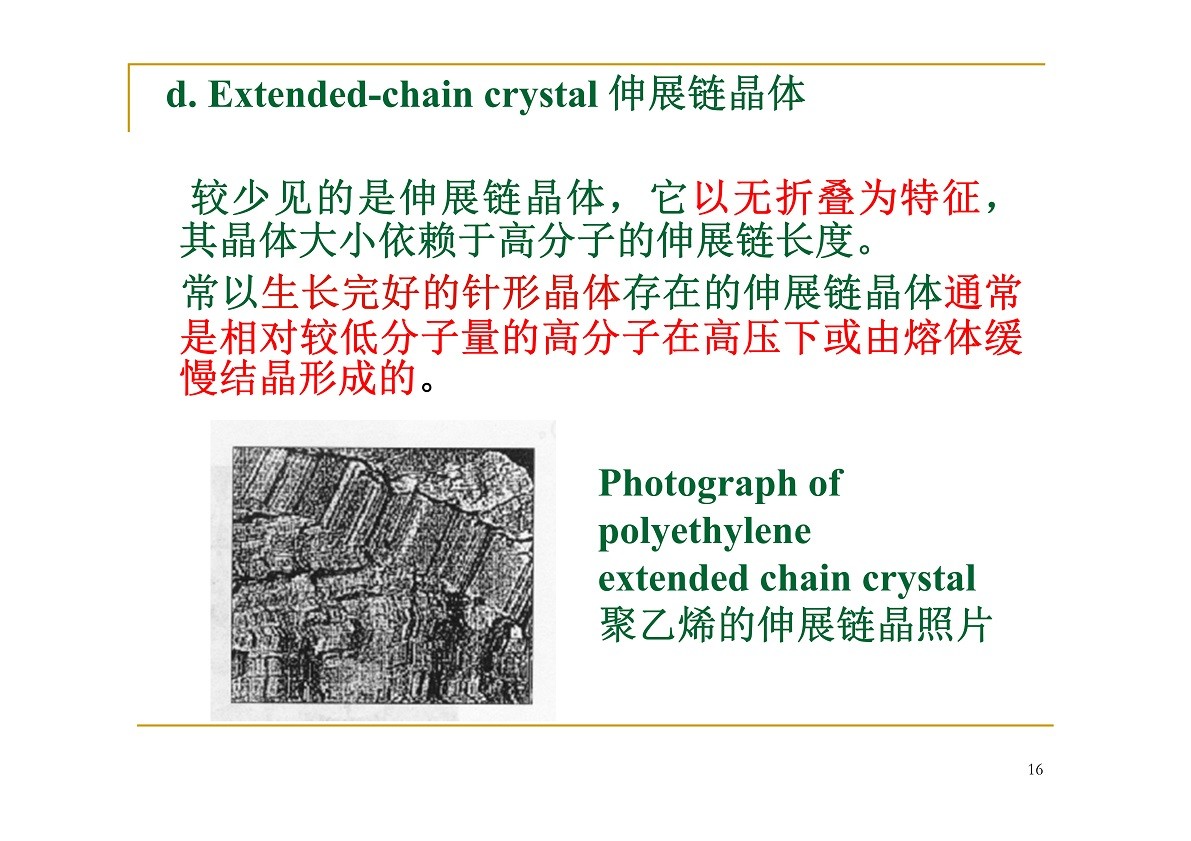 d. Extended-chain crystal 伸展链晶体

较少见的是伸展链晶体，它以无折叠为特征，其晶体大小依赖于高分子的伸展链长度。

常以生长完好的针形晶体存在的伸展链晶体通常是相对较低分子量的高分子在高压下或由熔体缓慢结晶形成的。

Photograph of polyethylene extended chain crystal 聚乙烯的伸展链晶照片

16